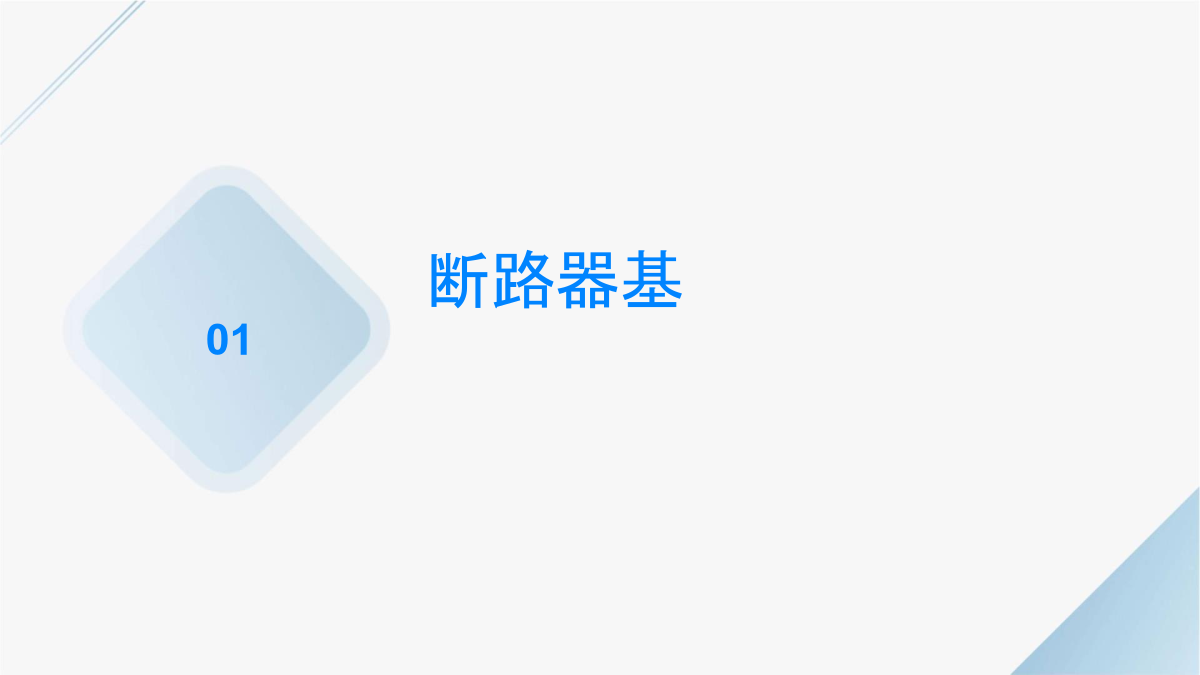 01

断路器基